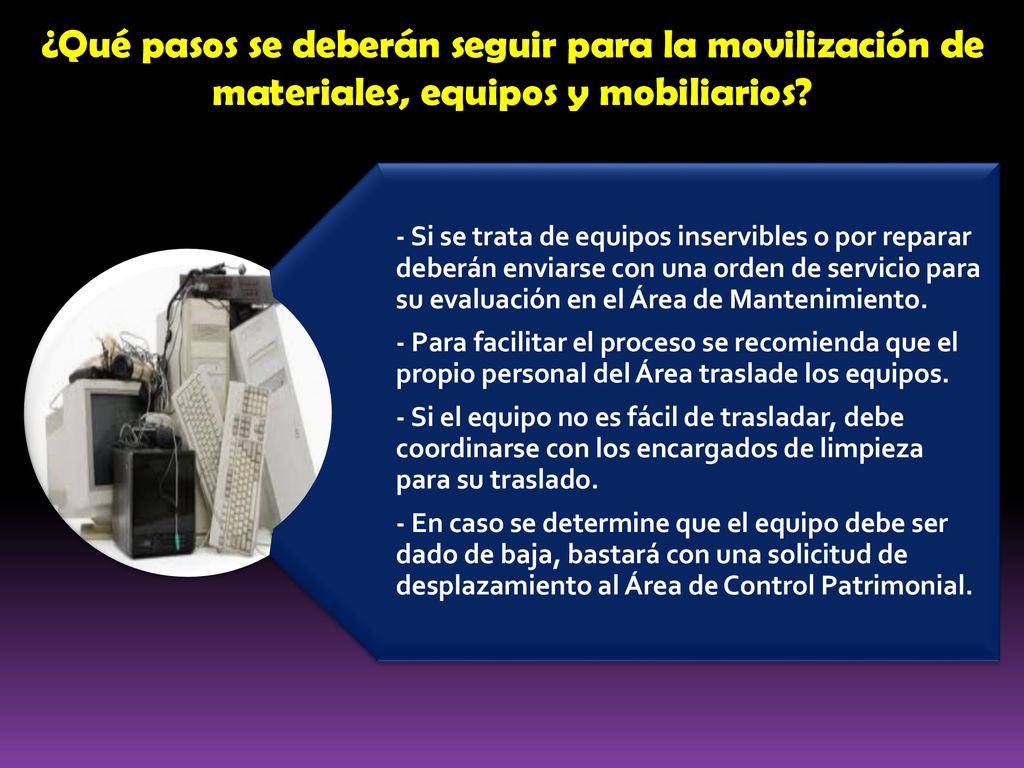 ¿Qué pasos se deberán seguir para la movilización de materiales, equipos y mobiliarios?

- Si se trata de equipos inservibles o por reparar deberán enviarse con una orden de servicio para su evaluación en el Área de Mantenimiento.

- Para facilitar el proceso se recomienda que el propio personal del Área traslade los equipos.

- Si el equipo no es fácil de trasladar, debe coordinarse con los encargados de limpieza para su traslado.

- En caso se determine que el equipo debe ser dado de baja, bastará con una solicitud de desplazamiento al Área de Control Patrimonial.